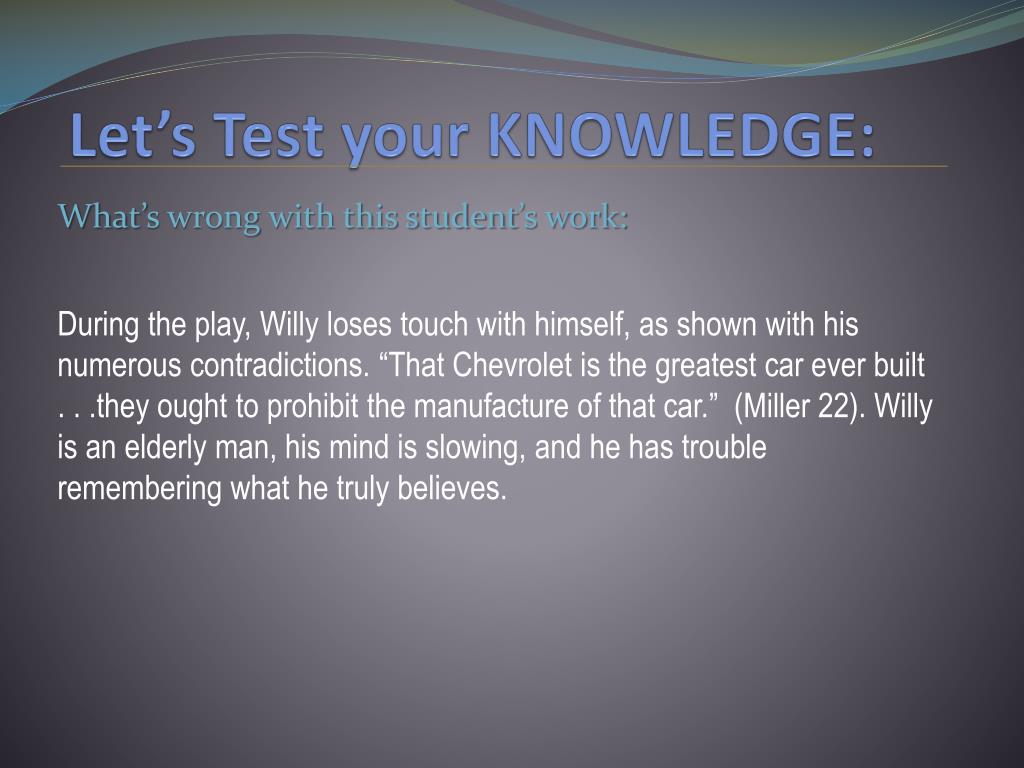 Let’s Test your KNOWLEDGE:

What’s wrong with this student’s work:

During the play, Willy loses touch with himself, as shown with his numerous contradictions. “That Chevrolet is the greatest car ever built . . .they ought to prohibit the manufacture of that car.” (Miller 22). Willy is an elderly man, his mind is slowing, and he has trouble remembering what he truly believes.